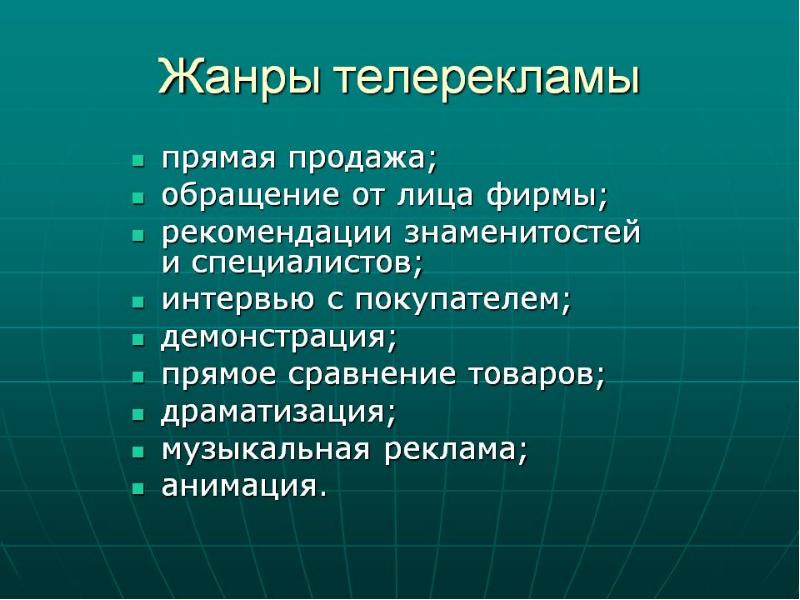 Жанры телерекламы

- прямая продажа;
- обращение от лица фирмы;
- рекомендации знаменитостей и специалистов;
- интервью с покупателем;
- демонстрация;
- прямое сравнение товаров;
- драматизация;
- музыкальная реклама;
- анимация.